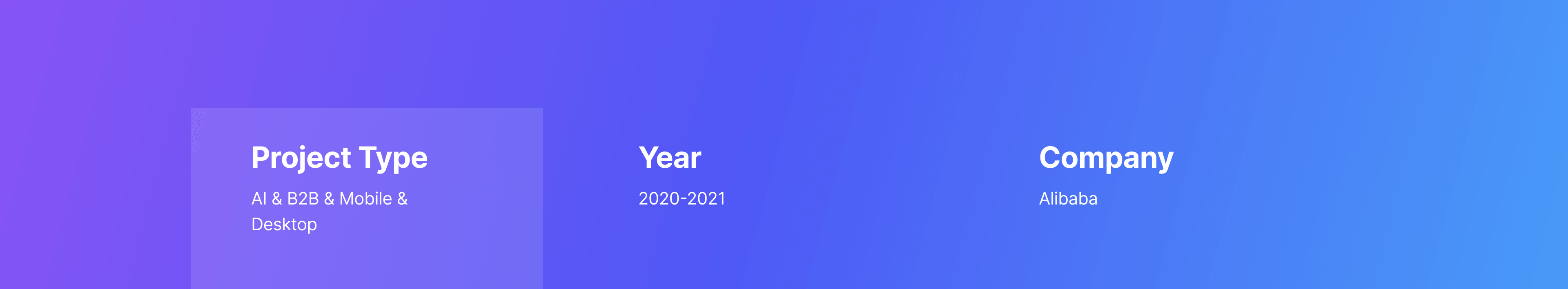 Project Type

AI & B2B & Mobile & Desktop

Year

2020-2021

Company

Alibaba